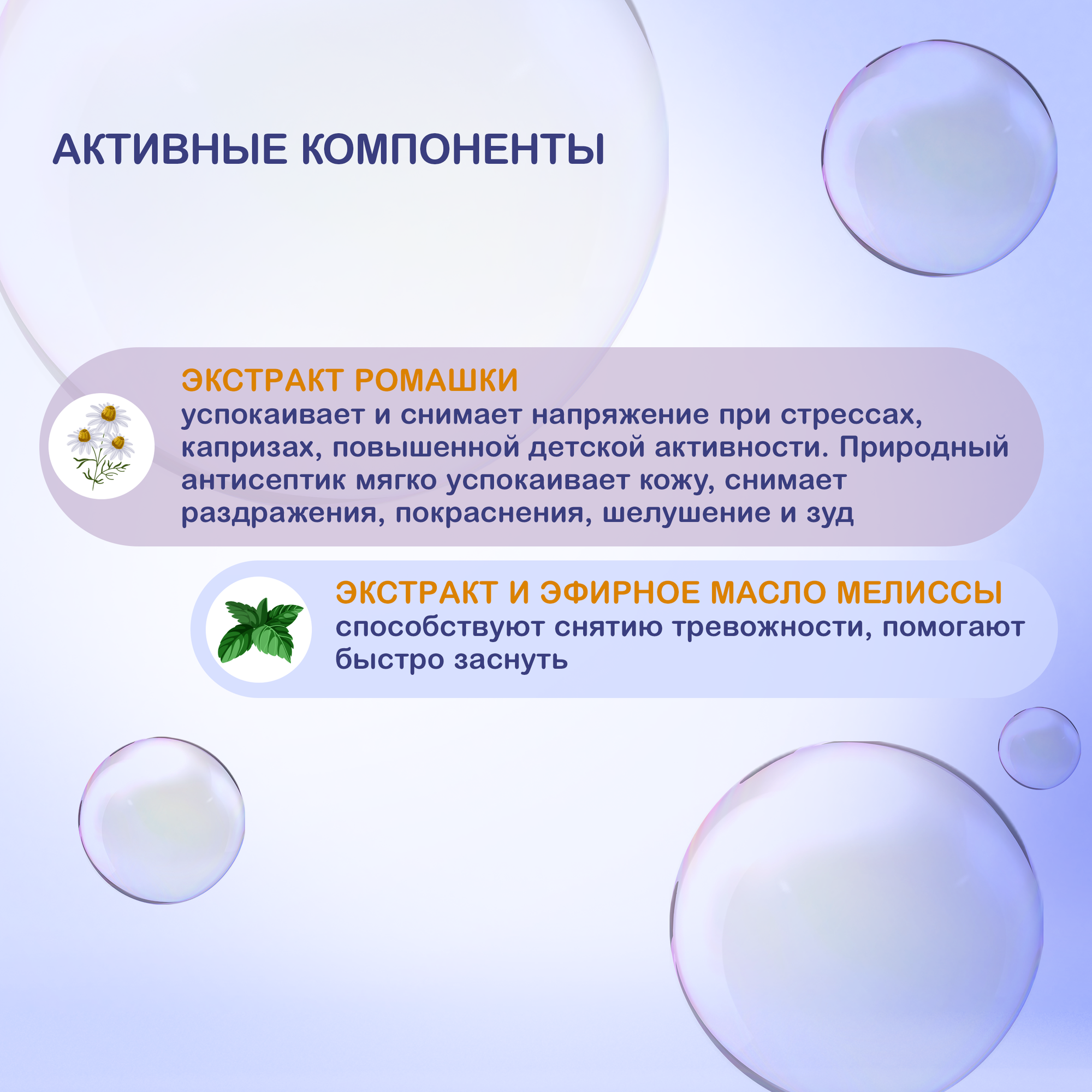 АКТИВНЫЕ КОМПОНЕНТЫ

ЭКСТРАКТ РОМАШКИ
успокаивает и снимает напряжение при стрессах, капризах, повышенной детской активности. Природный антисептик мягко успокаивает кожу, снимает раздражения, покраснения, шелушение и зуд

ЭКСТРАКТ И ЭФИРНОЕ МАСЛО МЕЛИССЫ
способствуют снятию тревожности, помогают быстро заснуть